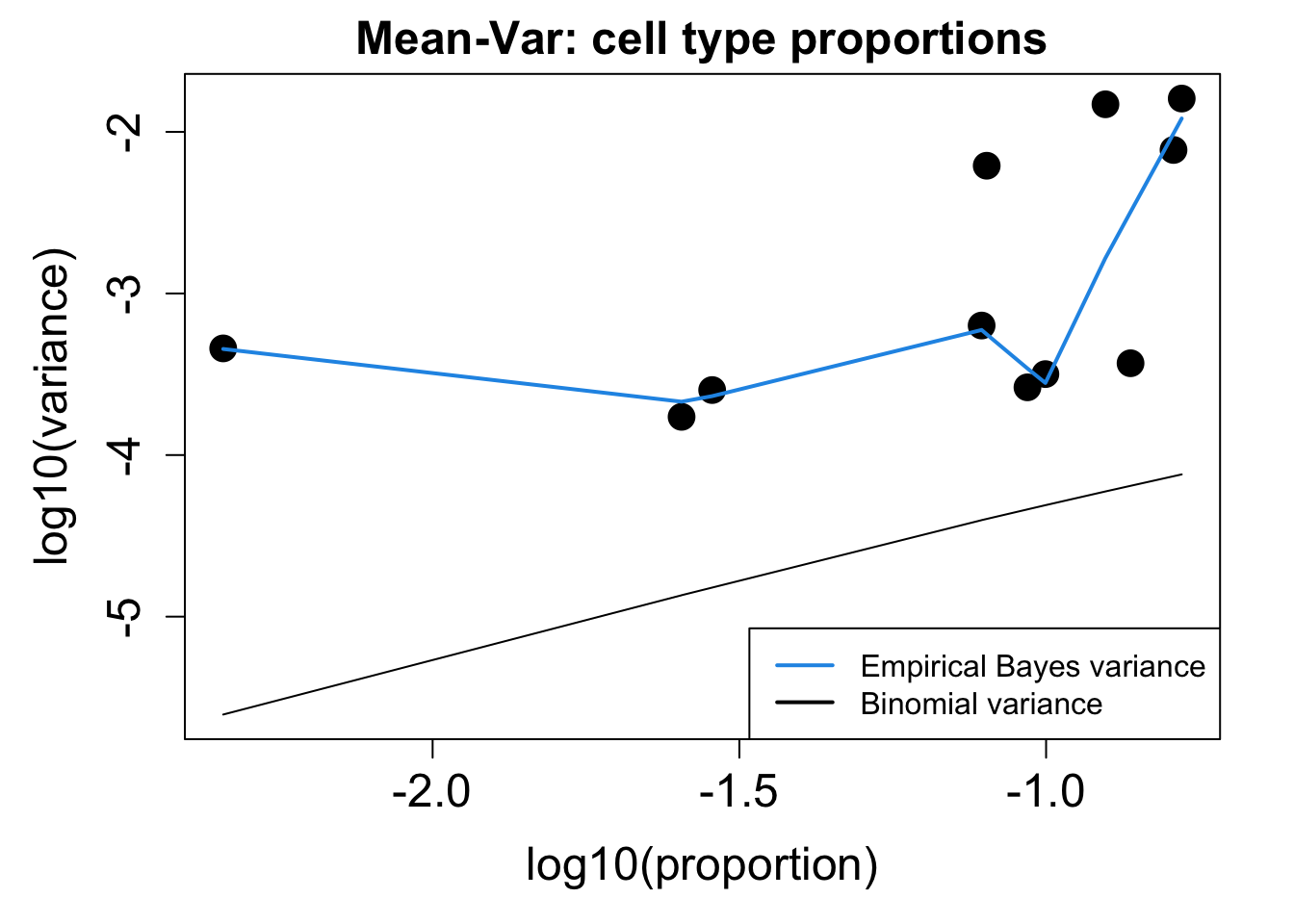 Mean-Var: cell type proportions

log10(variance)

-2
-3
-4
-5

Empirical Bayes variance
Binomial variance

-2.0
-1.5
-1.0

log10(proportion)